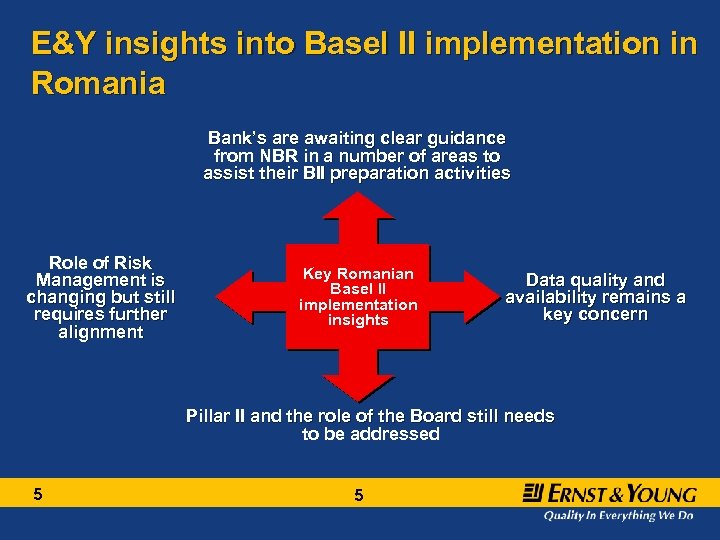 E&Y insights into Basel II implementation in Romania

Bank's are awaiting clear guidance from NBR in a number of areas to assist their BII preparation activities

Role of Risk Management is changing but still requires further alignment

Key Romanian Basel II implementation insights

Data quality and availability remains a key concern

Pillar II and the role of the Board still needs to be addressed

5

5

ERNST & YOUNG

Quality In Everything We Do